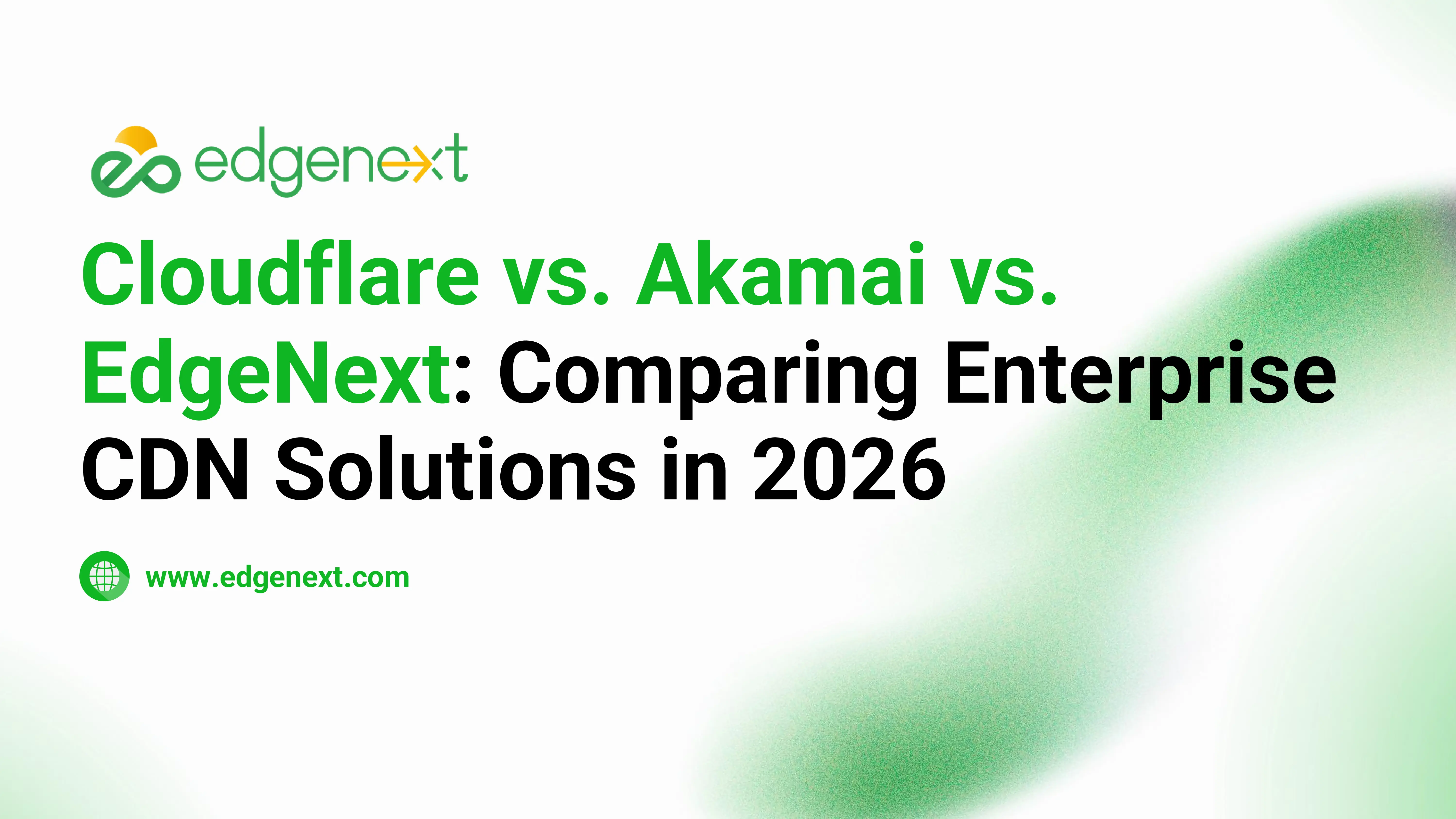 edgenext

Cloudflare vs. Akamai vs. EdgeNext: Comparing Enterprise CDN Solutions in 2026

www.edgenext.com